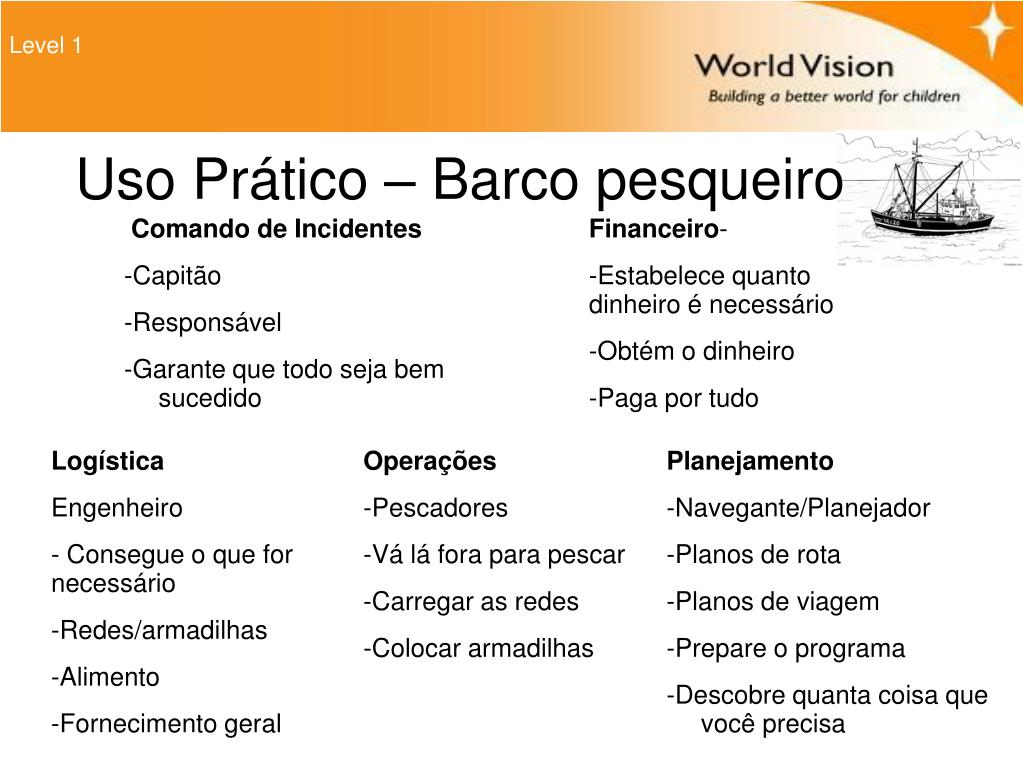 Level 1

World Vision
Building a better world for children

Uso Prático – Barco pesqueiro

Comando de Incidentes

-Capitão

-Responsável

-Garante que todo seja bem sucedido

Financeiro-

-Estabelece quanto dinheiro é necessário

-Obtém o dinheiro

-Paga por tudo

Logística

Engenheiro

- Consegue o que for necessário

-Redes/armadilhas

-Alimento

-Fornecimento geral

Operações

-Pescadores

-Vá lá fora para pescar

-Carregar as redes

-Colocar armadilhas

Planejamento

-Navegante/Planejador

-Planos de rota

-Planos de viagem

-Prepare o programa

-Descobre quanta coisa que você precisa